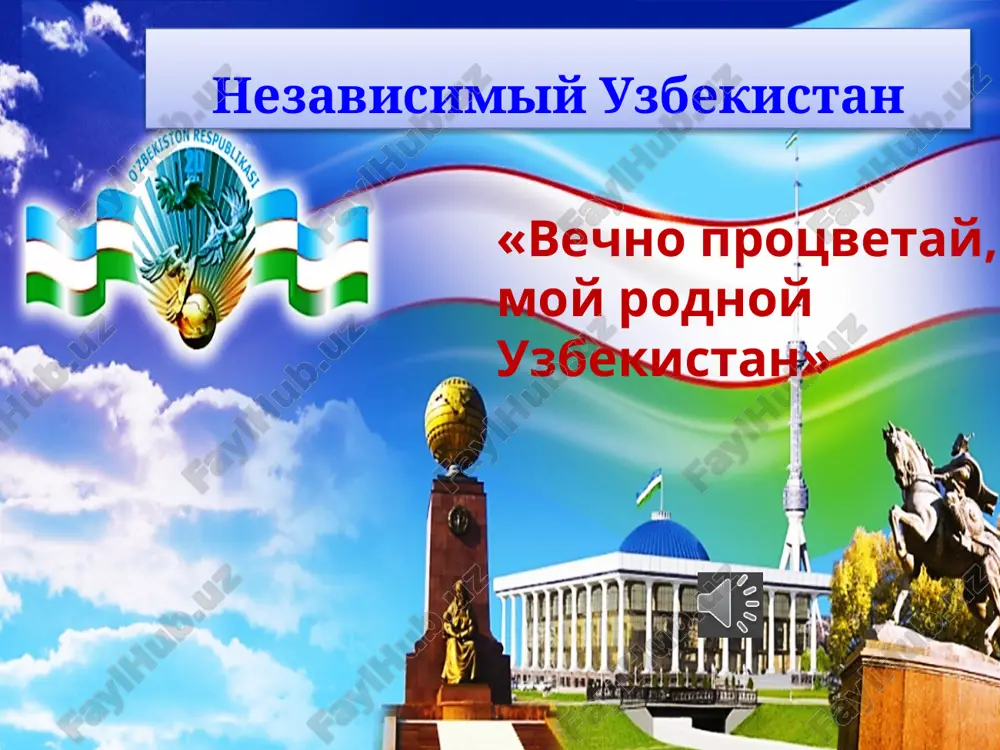 Независимый Узбекистан

O'ZBEKISTON RESPUBLIKASI

«Вечно процветай, мой родной Узбекистан»

FaylHub.uz